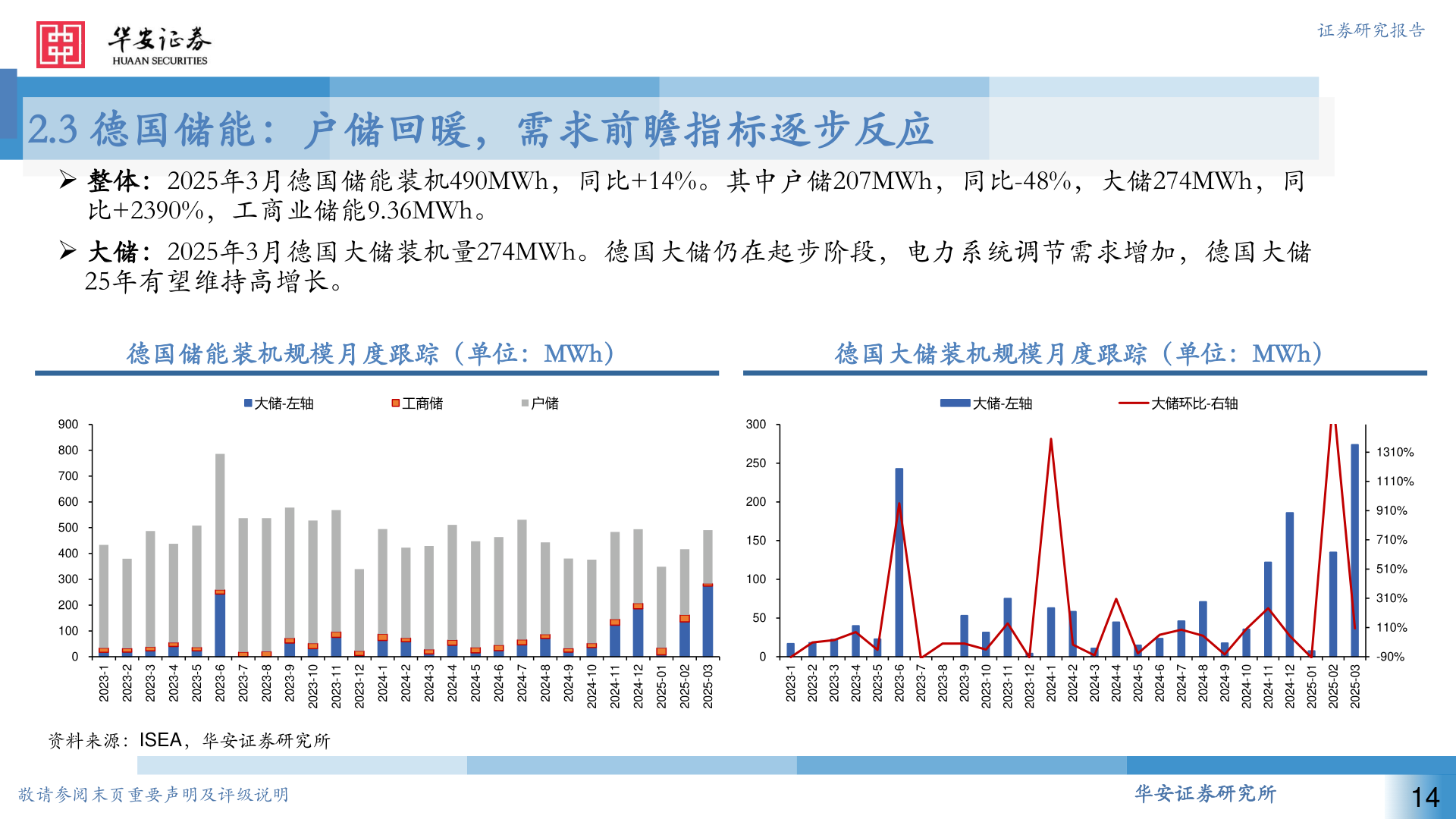 华安证券
HUAAN SECURITIES

证券研究报告

2.3 德国储能：户储回暖，需求前瞻指标逐步反应

➢ 整体：2025年3月德国储能装机490MWh，同比+14%。其中户储207MWh，同比-48%，大储274MWh，同比+2390%，工商业储能9.36MWh。

➢ 大储：2025年3月德国大储装机量274MWh。德国大储仍在起步阶段，电力系统调节需求增加，德国大储25年有望维持高增长。

德国储能装机规模月度跟踪（单位：MWh）

大储-左轴　工商储　户储

900
800
700
600
500
400
300
200
100
0

2023-1 2023-2 2023-3 2023-4 2023-5 2023-6 2023-7 2023-8 2023-9 2023-10 2023-11 2023-12 2024-1 2024-2 2024-3 2024-4 2024-5 2024-6 2024-7 2024-8 2024-9 2024-10 2024-11 2024-12 2025-01 2025-02 2025-03

德国大储装机规模月度跟踪（单位：MWh）

大储-左轴　大储环比-右轴

300
250
200
150
100
50
0

1310%
1110%
910%
710%
510%
310%
110%
-90%

2023-1 2023-2 2023-3 2023-4 2023-5 2023-6 2023-7 2023-8 2023-9 2023-10 2023-11 2023-12 2024-1 2024-2 2024-3 2024-4 2024-5 2024-6 2024-7 2024-8 2024-9 2024-10 2024-11 2024-12 2025-01 2025-02 2025-03

资料来源：ISEA，华安证券研究所

敬请参阅末页重要声明及评级说明

华安证券研究所

14